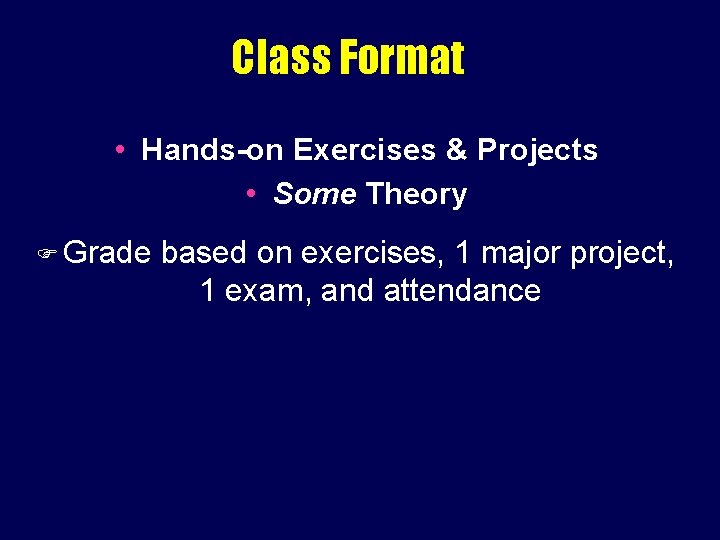 Class Format

• Hands-on Exercises & Projects
• Some Theory

☞ Grade based on exercises, 1 major project, 1 exam, and attendance